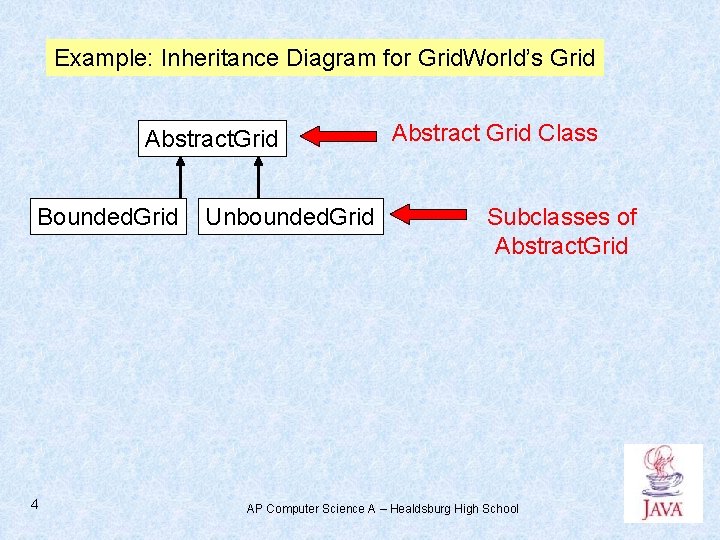 Example: Inheritance Diagram for GridWorld's Grid

AbstractGrid

Abstract Grid Class

BoundedGrid

UnboundedGrid

Subclasses of AbstractGrid

4

AP Computer Science A – Healdsburg High School

JAVA